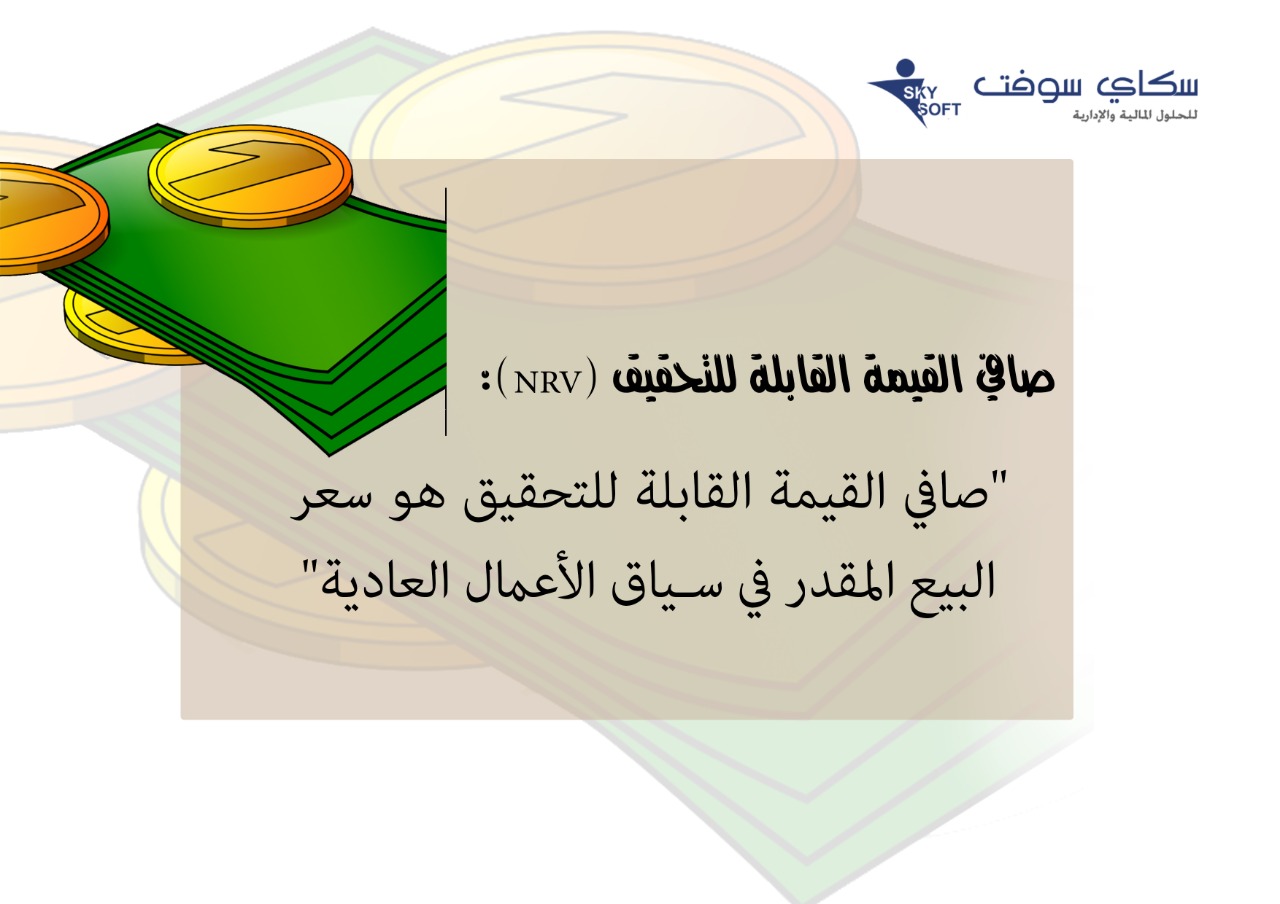 SKY SOFT سكاي سوفت
للحلول المالية والإدارية

صافي القيمة القابلة للتحقيق (NRV):

"صافي القيمة القابلة للتحقيق هو سعر البيع المقدر في سياق الأعمال العادية"